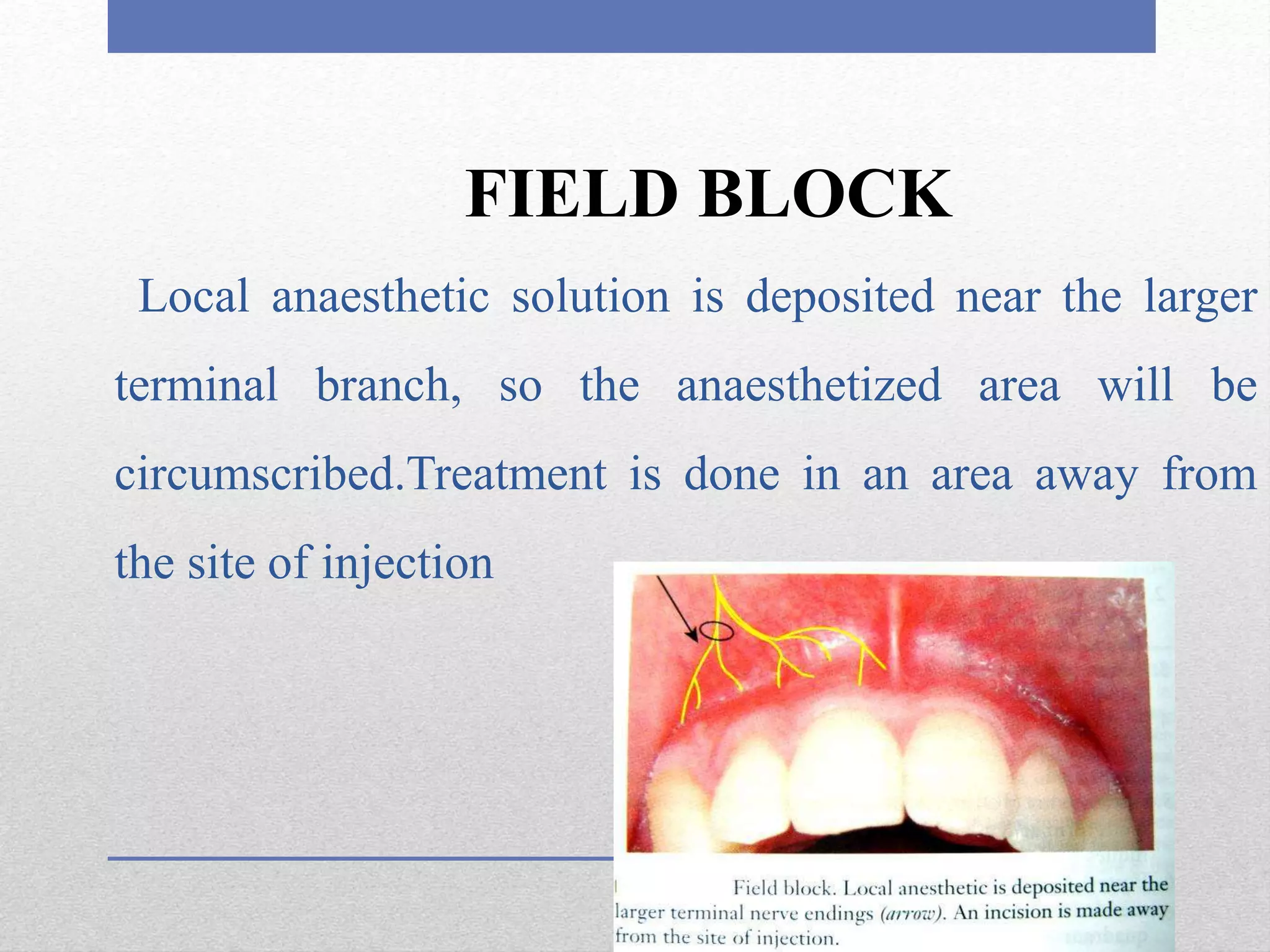 FIELD BLOCK

Local anaesthetic solution is deposited near the larger terminal branch, so the anaesthetized area will be circumscribed.Treatment is done in an area away from the site of injection

Field block. Local anesthetic is deposited near the larger terminal nerve endings (arrow). An incision is made away from the site of injection.